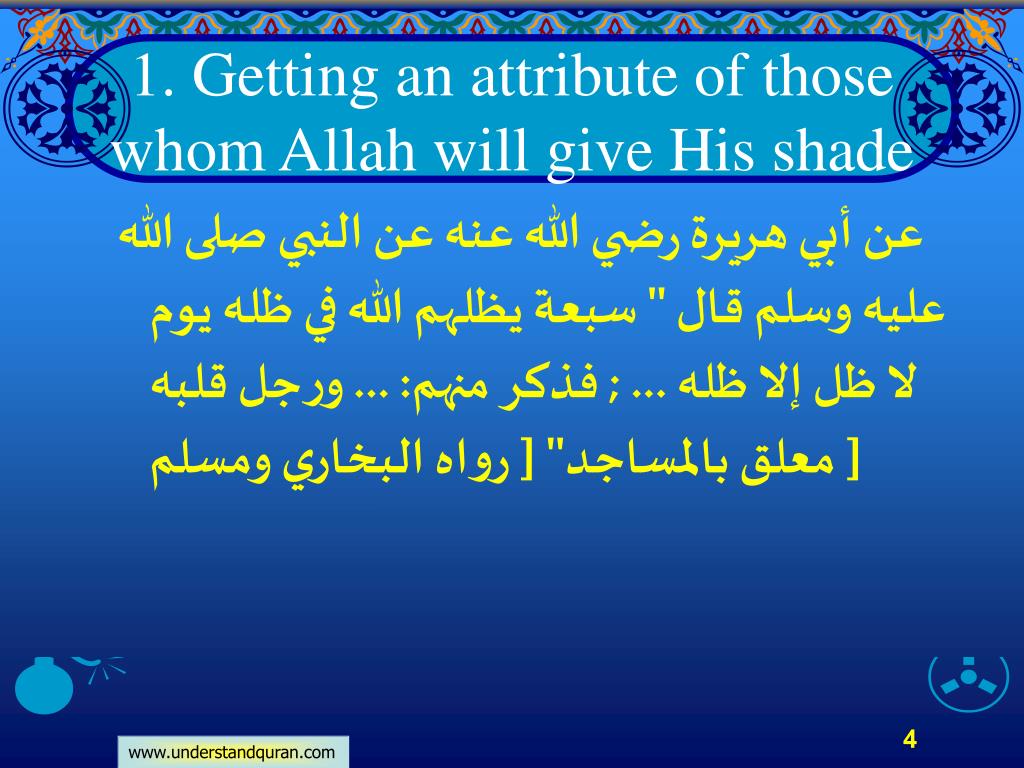 1. Getting an attribute of those whom Allah will give His shade

عن أبي هريرة رضي الله عنه عن النبي صلى الله عليه وسلم قال " سبعة يظلهم الله في ظله يوم لا ظل إلا ظله ... ; فذكر منهم: ... ورجل قلبه معلق بالمساجد" [ رواه البخاري ومسلم ]

www.understandquran.com

4